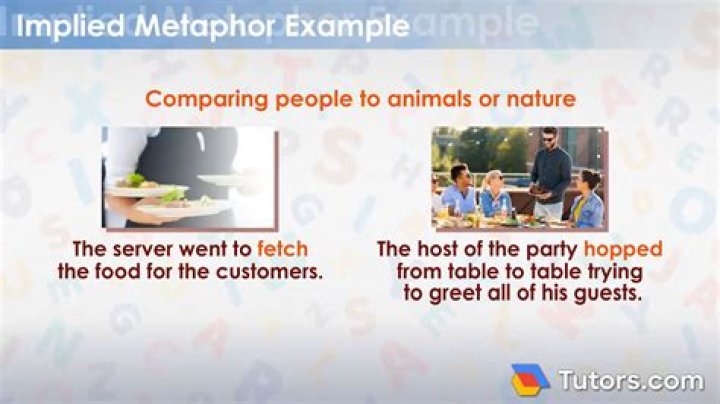 Implied Metaphor Example

Comparing people to animals or nature

The server went to fetch the food for the customers.

The host of the party hopped from table to table trying to greet all of his guests.

Tutors.com